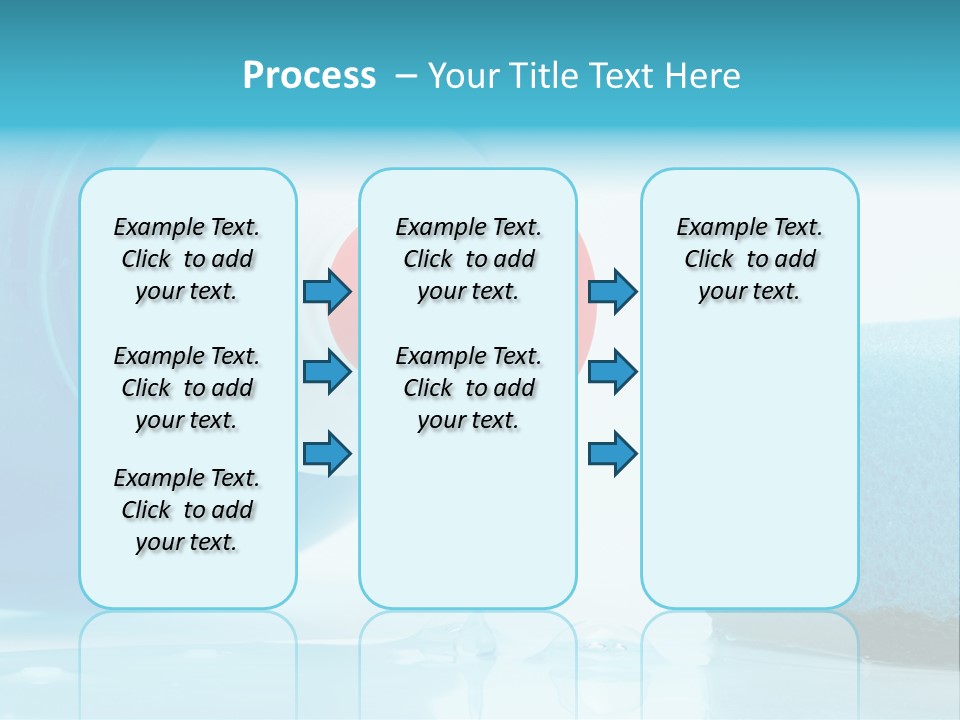 Process – Your Title Text Here

Example Text. Click to add your text.

Example Text. Click to add your text.

Example Text. Click to add your text.

Example Text. Click to add your text.

Example Text. Click to add your text.

Example Text. Click to add your text.